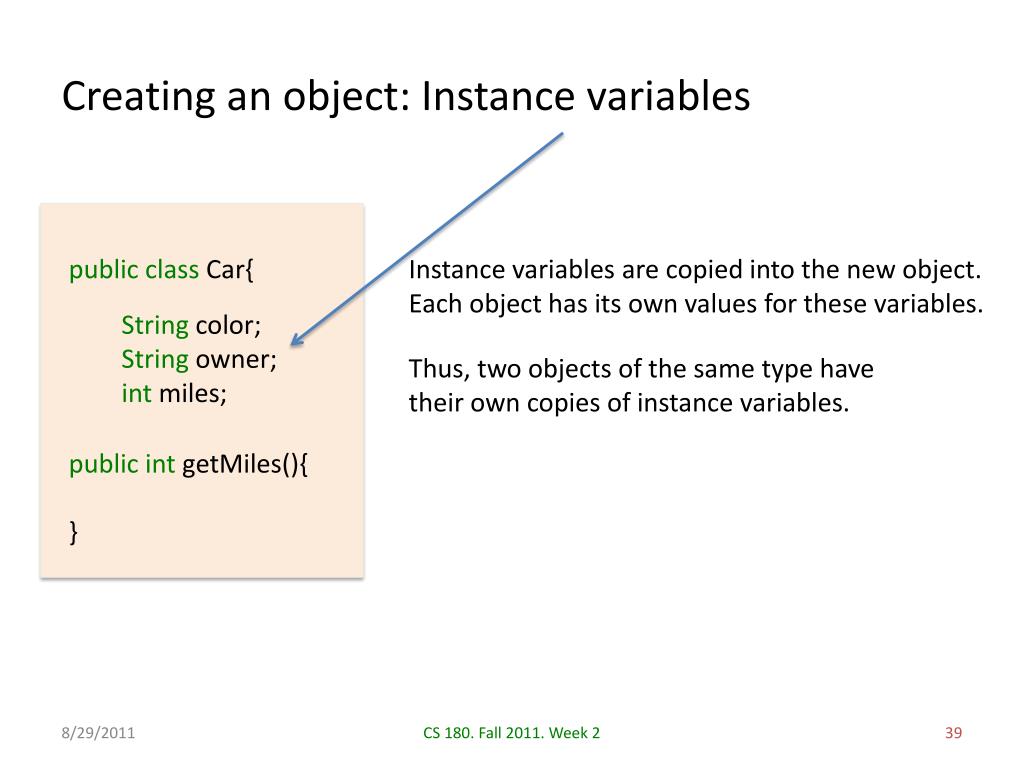 Creating an object: Instance variables

public class Car{

String color;
String owner;
int miles;

public int getMiles(){

}

Instance variables are copied into the new object. Each object has its own values for these variables.

Thus, two objects of the same type have their own copies of instance variables.

8/29/2011

CS 180. Fall 2011. Week 2

39